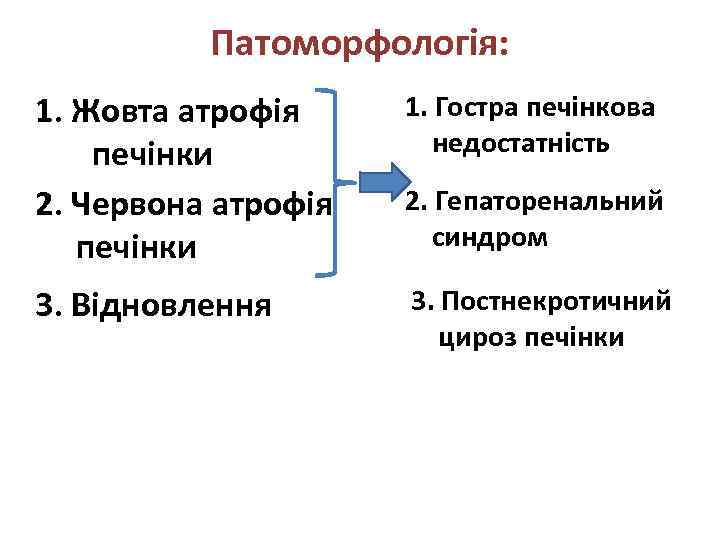 Патоморфологія:

1. Жовта атрофія печінки

2. Червона атрофія печінки

3. Відновлення

1. Гостра печінкова недостатність

2. Гепаторенальний синдром

3. Постнекротичний цироз печінки